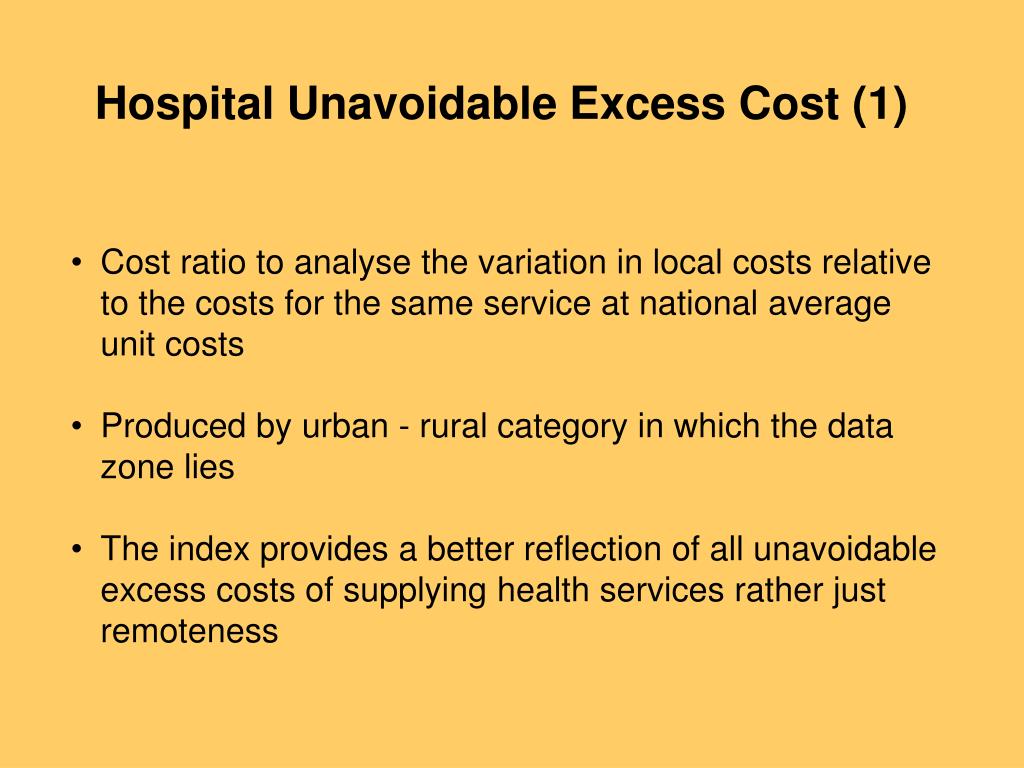 Hospital Unavoidable Excess Cost (1)

• Cost ratio to analyse the variation in local costs relative to the costs for the same service at national average unit costs

• Produced by urban - rural category in which the data zone lies

• The index provides a better reflection of all unavoidable excess costs of supplying health services rather just remoteness